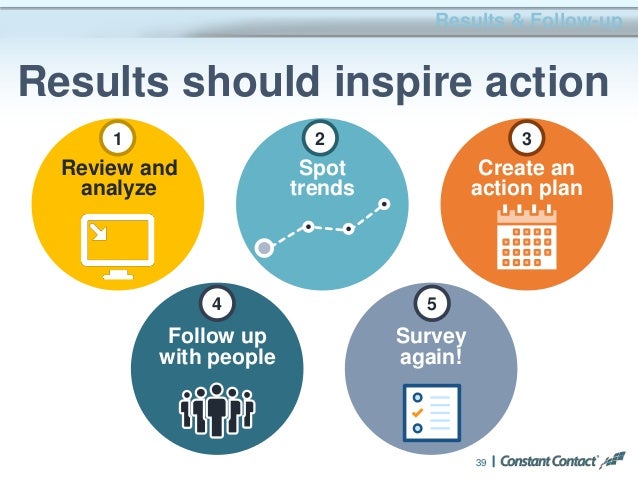 Results & Follow-up

Results should inspire action

1
Review and analyze

2
Spot trends

3
Create an action plan

4
Follow up with people

5
Survey again!

39 | Constant Contact